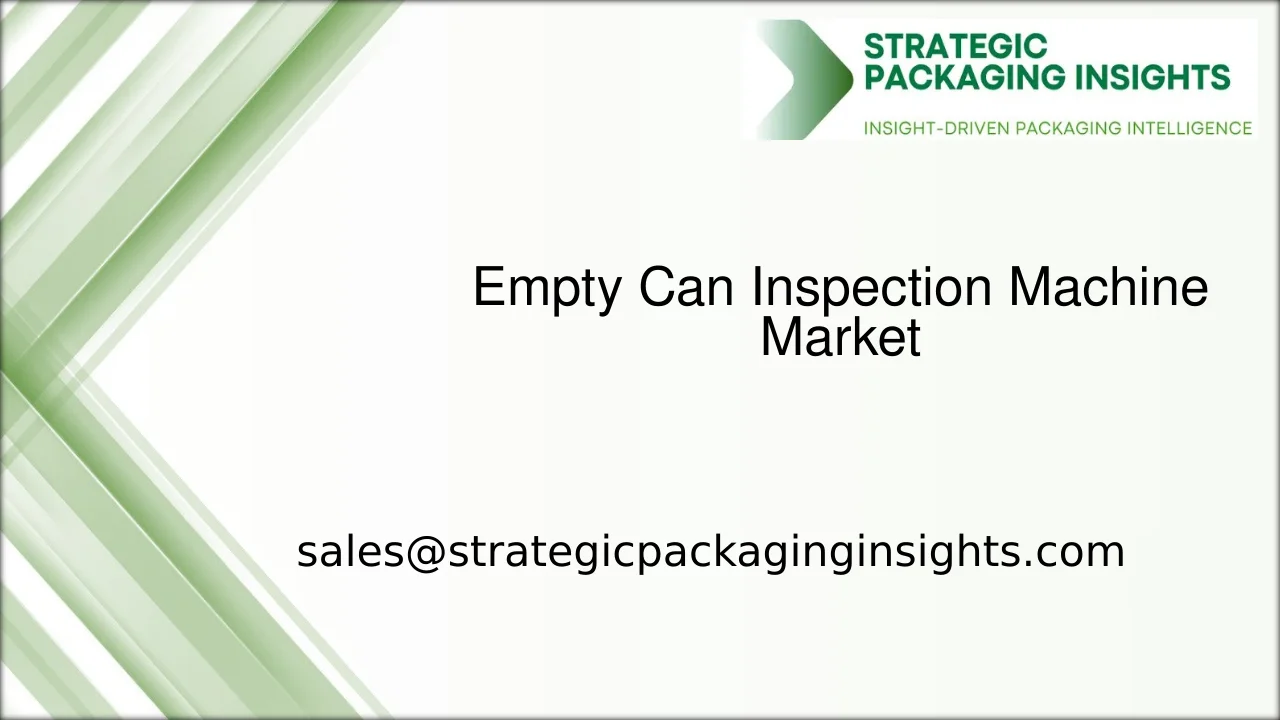 STRATEGIC
PACKAGING INSIGHTS
INSIGHT-DRIVEN PACKAGING INTELLIGENCE

Empty Can Inspection Machine Market

sales@strategicpackaginginsights.com